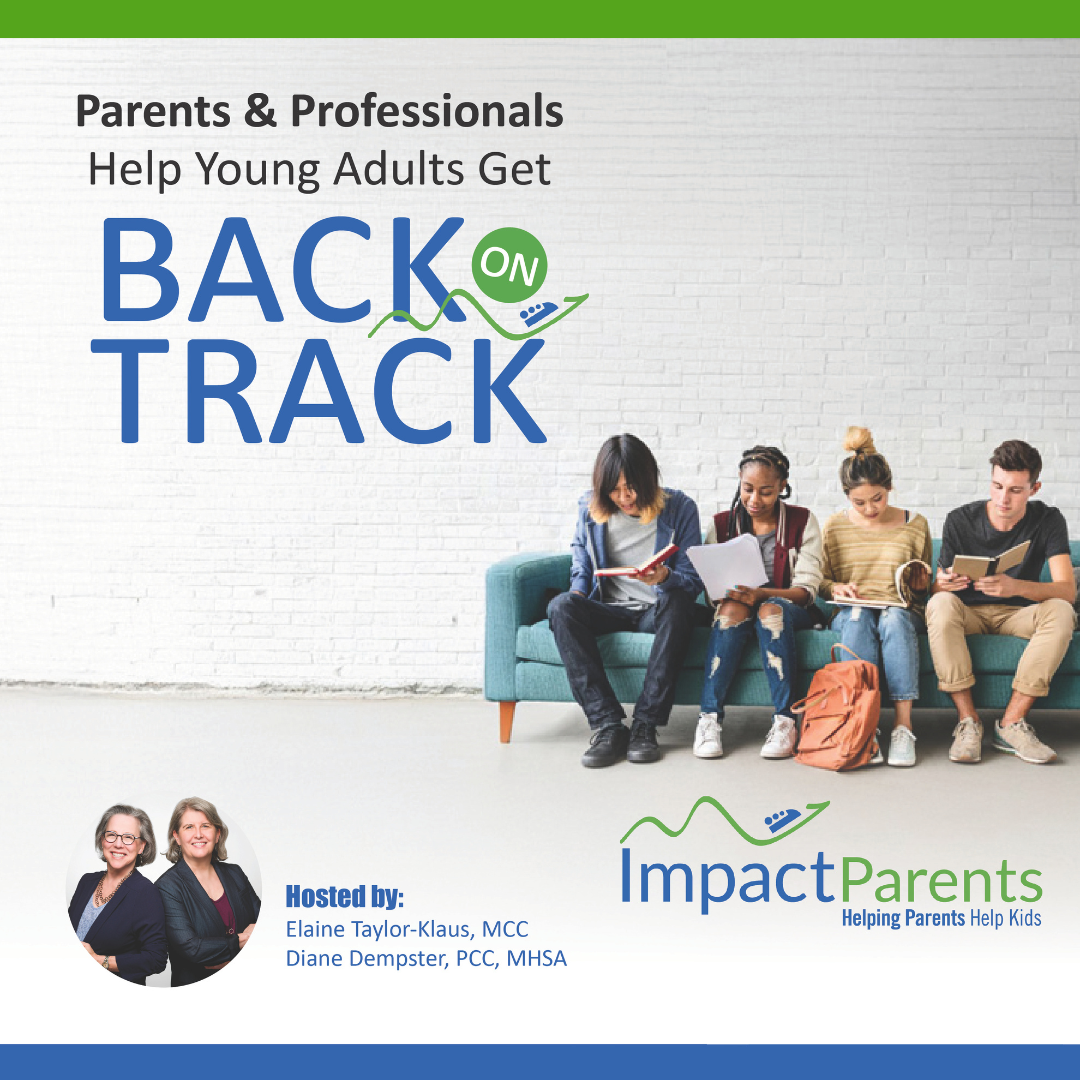 Parents & Professionals
Help Young Adults Get

BACK ON TRACK

Hosted by:
Elaine Taylor-Klaus, MCC
Diane Dempster, PCC, MHSA

ImpactParents
Helping Parents Help Kids